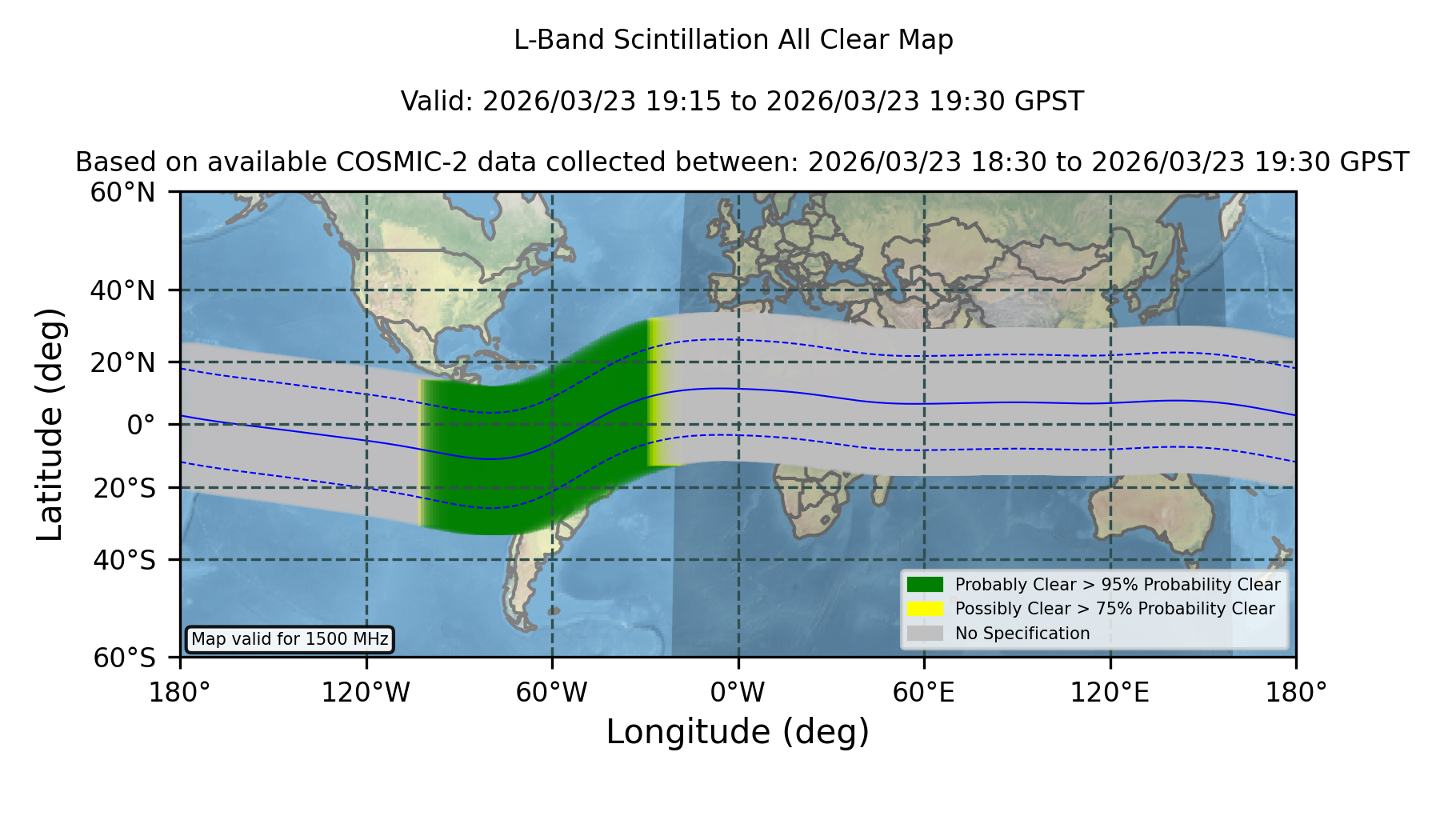 L-Band Scintillation All Clear Map

Valid: 2026/03/23 19:15 to 2026/03/23 19:30 GPST

Based on available COSMIC-2 data collected between: 2026/03/23 18:30 to 2026/03/23 19:30 GPST

Latitude (deg)

60°N
40°N
20°N
0°
20°S
40°S
60°S

Map valid for 1500 MHz

Probably Clear > 95% Probability Clear
Possibly Clear > 75% Probability Clear
No Specification

180°
120°W
60°W
0°W
60°E
120°E
180°

Longitude (deg)